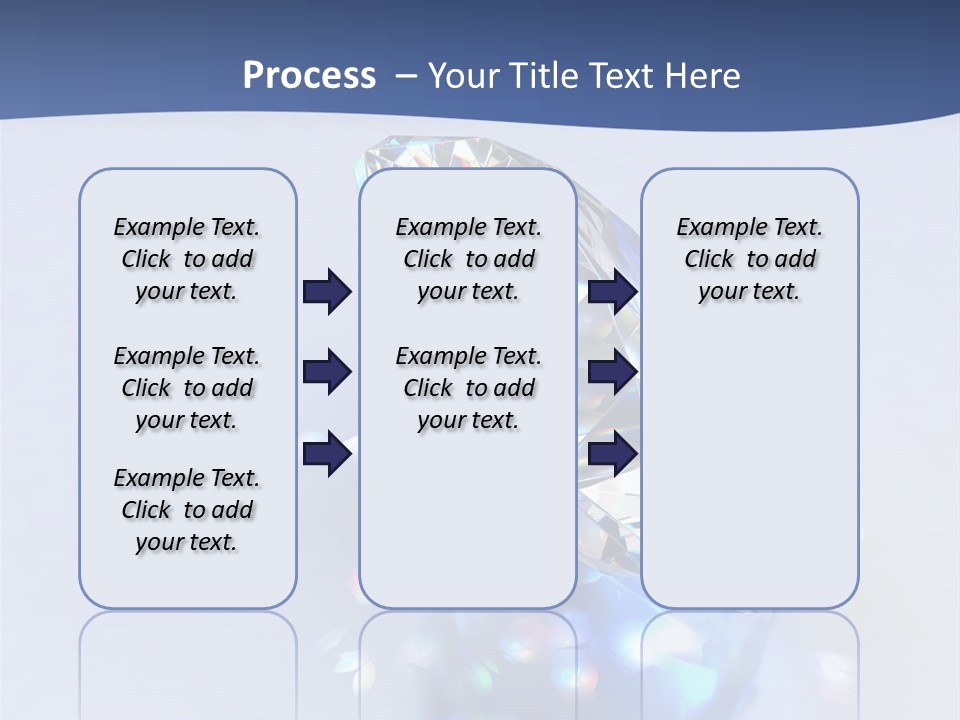 Process – Your Title Text Here

Example Text. Click to add your text.

Example Text. Click to add your text.

Example Text. Click to add your text.

Example Text. Click to add your text.

Example Text. Click to add your text.

Example Text. Click to add your text.